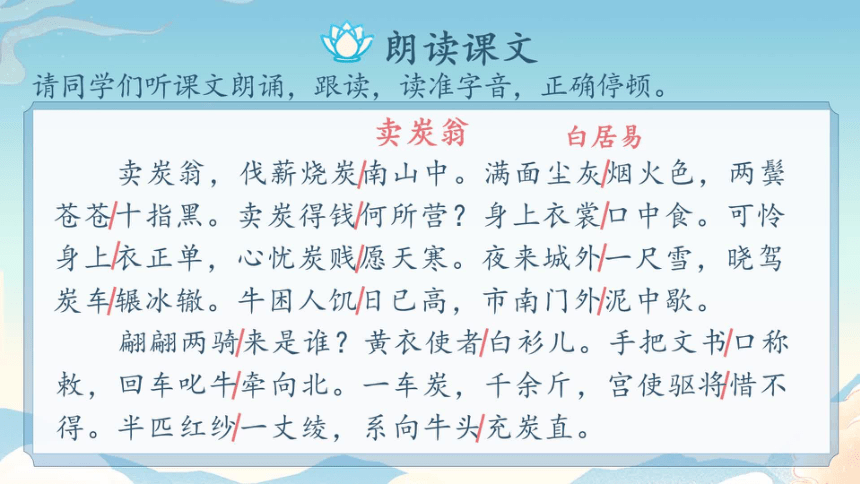 朗读课文

请同学们听课文朗诵，跟读，读准字音，正确停顿。

卖炭翁 白居易

卖炭翁，伐薪烧炭/南山中。满面尘灰/烟火色，两鬓苍苍/十指黑。卖炭得钱/何所营？身上衣裳/口中食。可怜身上/衣正单，心忧炭贱/愿天寒。夜来城外/一尺雪，晓驾炭车/辗冰辙。牛困人饥/日已高，市南门外/泥中歇。

翩翩两骑/来是谁？黄衣使者/白衫儿。手把文书/口称敕，回车叱牛/牵向北。一车炭，千余斤，宫使驱将/惜不得。半匹红纱/一丈绫，系向牛头/充炭直。